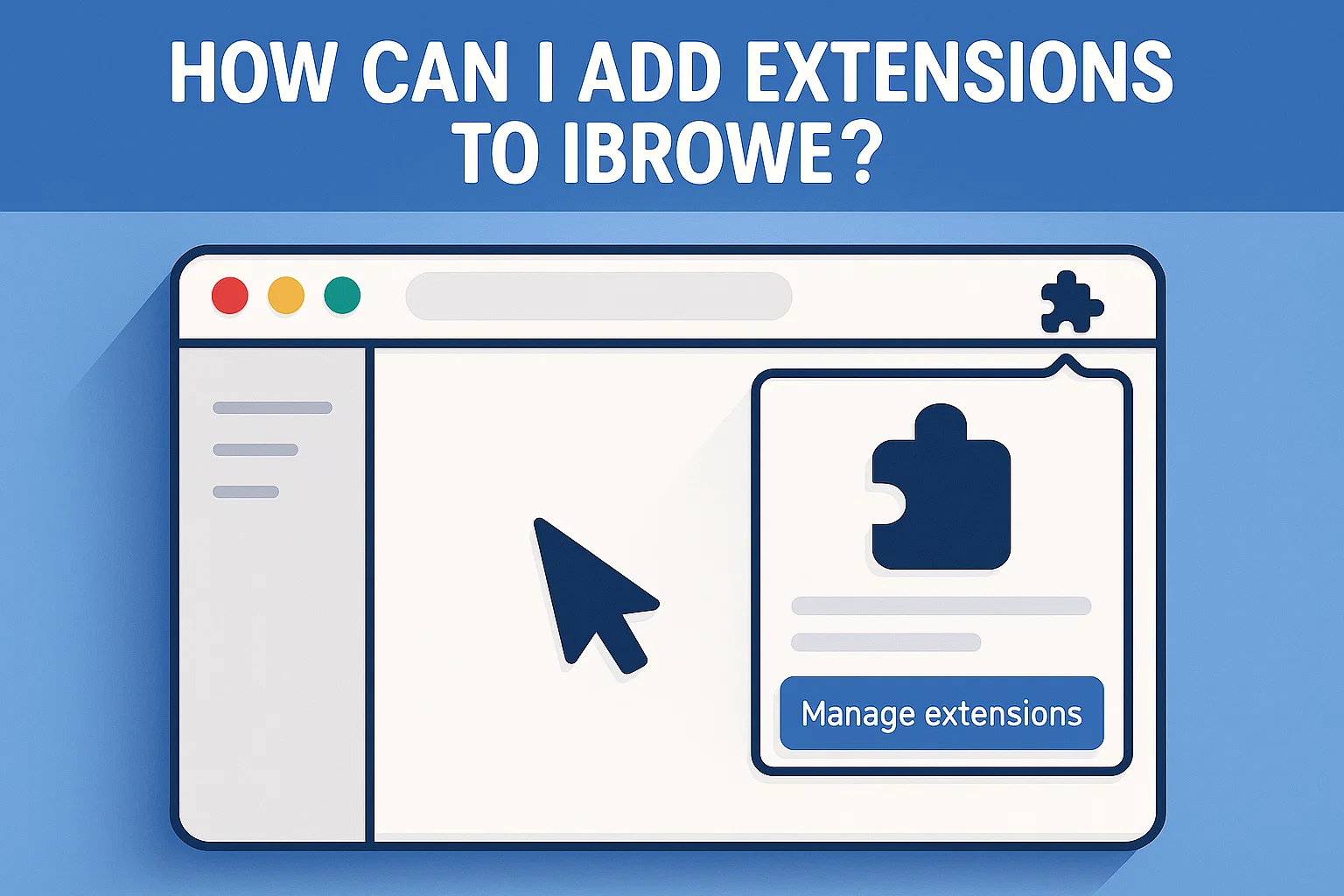 HOW CAN I ADD EXTENSIONS TO IBROWE?

Manage extensions